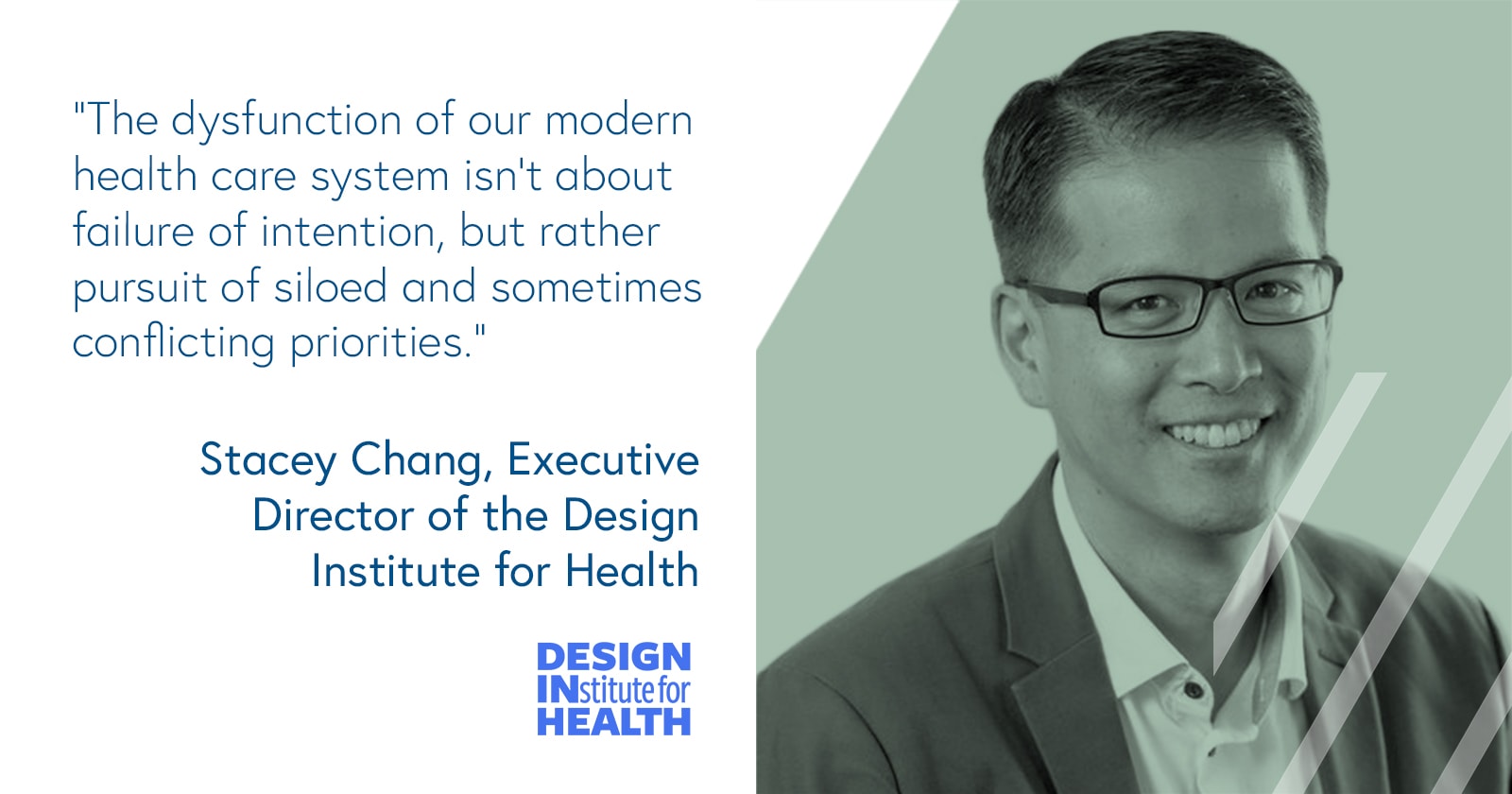 "The dysfunction of our modern health care system isn't about failure of intention, but rather pursuit of siloed and sometimes conflicting priorities."

Stacey Chang, Executive Director of the Design Institute for Health

DESIGN
INstitute for
HEALTH